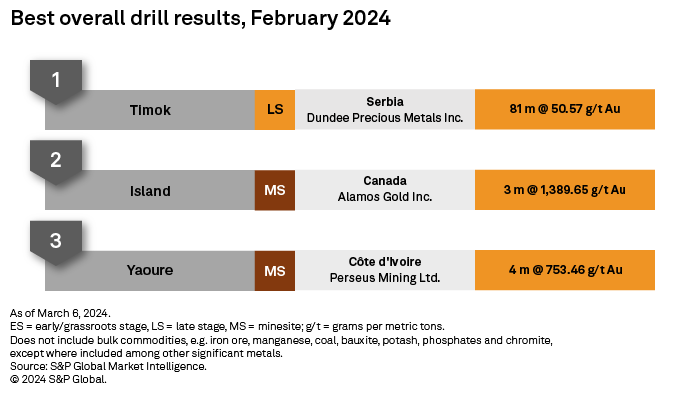 Best overall drill results, February 2024

1
Timok
LS
Serbia
Dundee Precious Metals Inc.
81 m @ 50.57 g/t Au

2
Island
MS
Canada
Alamos Gold Inc.
3 m @ 1,389.65 g/t Au

3
Yaoure
MS
Côte d'Ivoire
Perseus Mining Ltd.
4 m @ 753.46 g/t Au

As of March 6, 2024.
ES = early/grassroots stage, LS = late stage, MS = minesite; g/t = grams per metric tons.
Does not include bulk commodities, e.g. iron ore, manganese, coal, bauxite, potash, phosphates and chromite, except where included among other significant metals.
Source: S&P Global Market Intelligence.
© 2024 S&P Global.